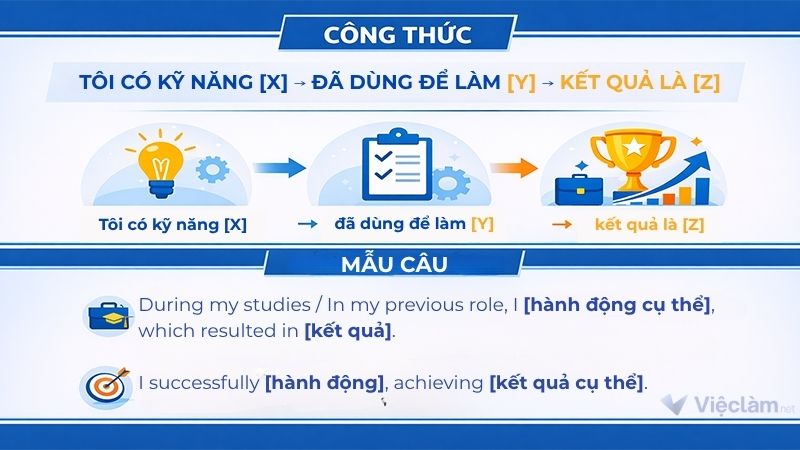 CÔNG THỨC

TÔI CÓ KỸ NĂNG [X] → ĐÃ DÙNG ĐỂ LÀM [Y] → KẾT QUẢ LÀ [Z]

Tôi có kỹ năng [X] → đã dùng để làm [Y] → kết quả là [Z]

MẪU CÂU

During my studies / In my previous role, I [hành động cụ thể], which resulted in [kết quả].

I successfully [hành động], achieving [kết quả cụ thể].

Việclàm.net